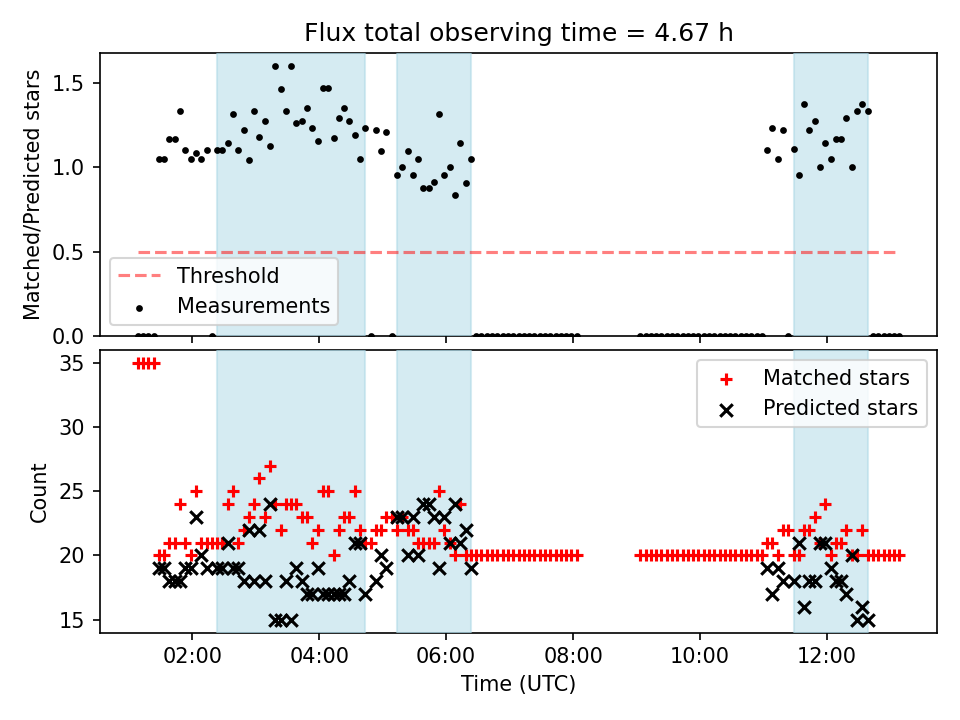 Flux total observing time = 4.67 h

Matched/Predicted stars

1.5
1.0
0.5
0.0

Threshold
Measurements

Count

35
30
25
20
15

Matched stars
Predicted stars

02:00
04:00
06:00
08:00
10:00
12:00

Time (UTC)